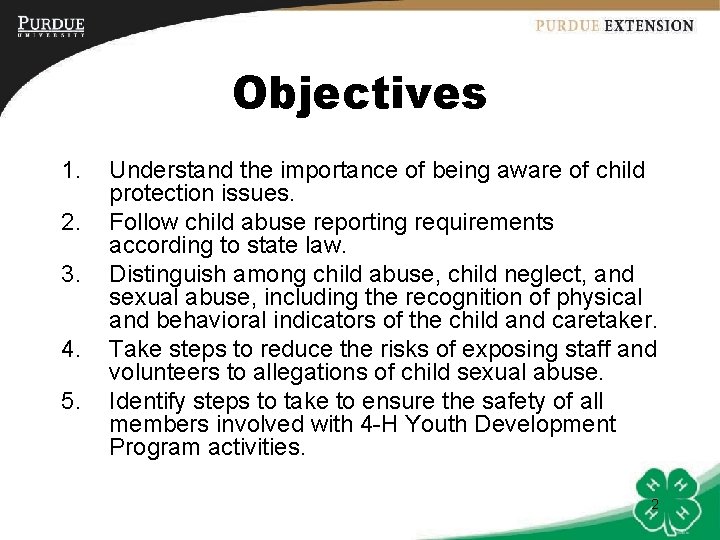 PURDUE
UNIVERSITY

PURDUE EXTENSION

Objectives

1. Understand the importance of being aware of child protection issues.
2. Follow child abuse reporting requirements according to state law.
3. Distinguish among child abuse, child neglect, and sexual abuse, including the recognition of physical and behavioral indicators of the child and caretaker.
4. Take steps to reduce the risks of exposing staff and volunteers to allegations of child sexual abuse.
5. Identify steps to take to ensure the safety of all members involved with 4-H Youth Development Program activities.

H H H H

2